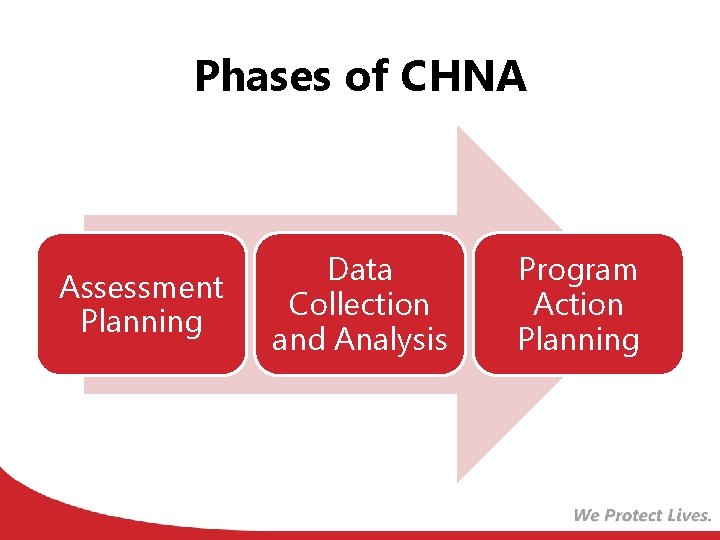 Phases of CHNA

Assessment Planning

Data Collection and Analysis

Program Action Planning

We Protect Lives.